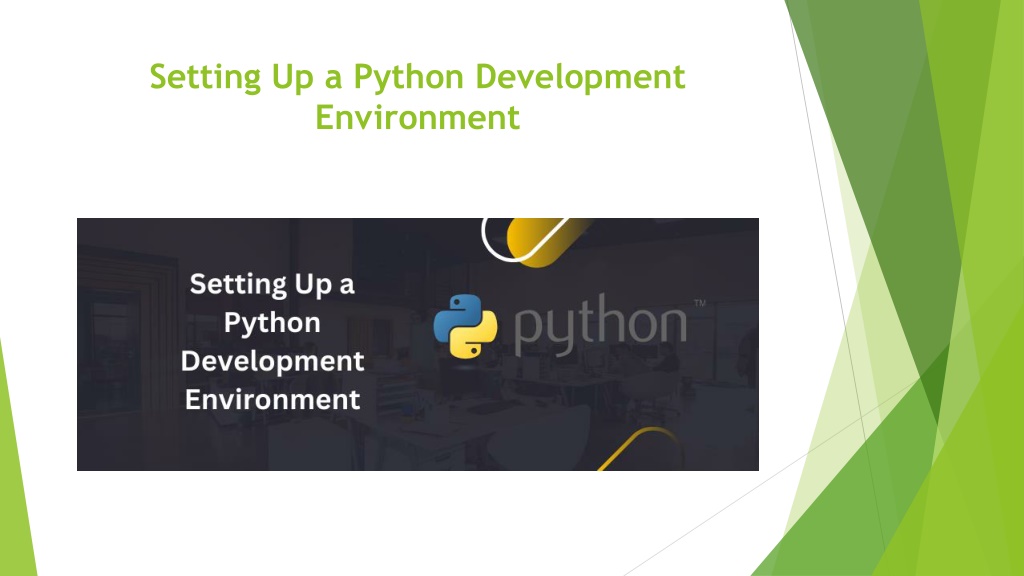 Setting Up a Python Development Environment

Setting Up a Python Development Environment

python™